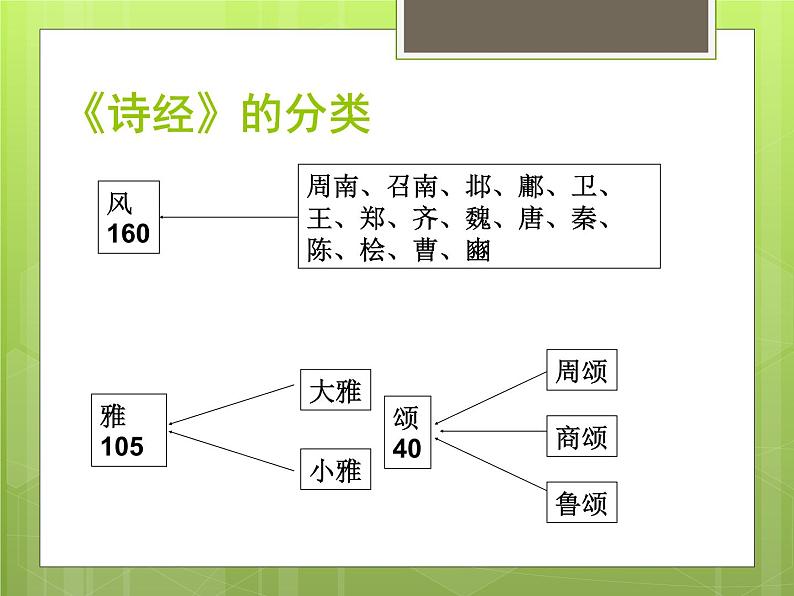 《诗经》的分类

风
160

周南、召南、邶、鄘、卫、王、郑、齐、魏、唐、秦、陈、桧、曹、豳

雅
105

大雅

小雅

颂
40

周颂

商颂

鲁颂